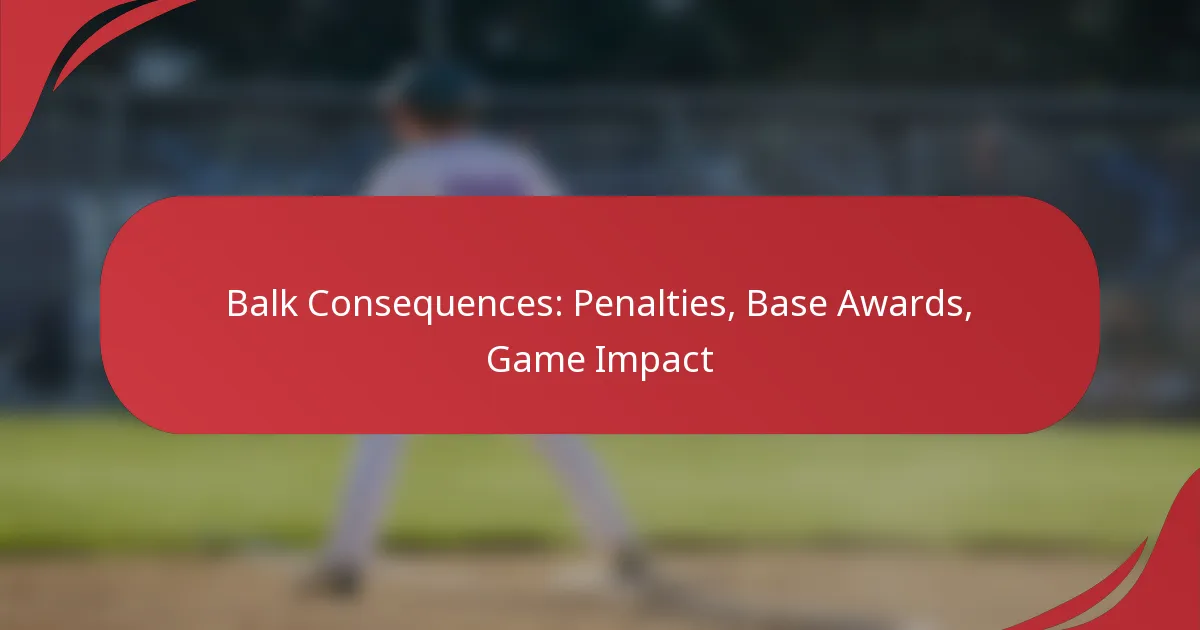 Balk Consequences: Penalties, Base Awards, Game Impact